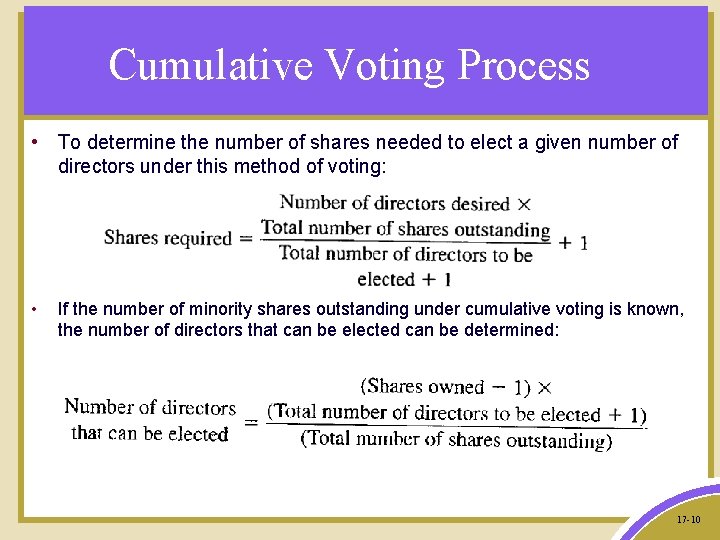 Cumulative Voting Process

• To determine the number of shares needed to elect a given number of directors under this method of voting:

$\text{Shares required} = \frac{\text{Number of directors desired} \times \text{Total number of shares outstanding}}{\text{Total number of directors to be elected} + 1} + 1$

• If the number of minority shares outstanding under cumulative voting is known, the number of directors that can be elected can be determined:

$\text{Number of directors that can be elected} = \frac{(\text{Shares owned} - 1) \times (\text{Total number of directors to be elected} + 1)}{(\text{Total number of shares outstanding})}$

17-10